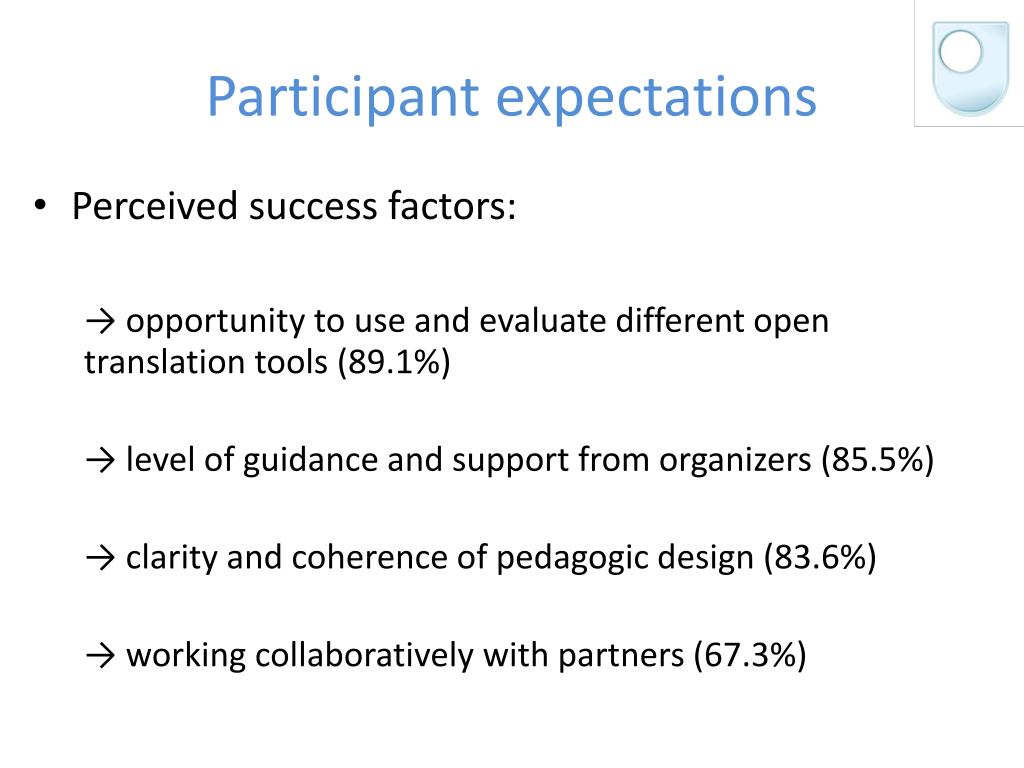 Participant expectations

• Perceived success factors:

→ opportunity to use and evaluate different open translation tools (89.1%)

→ level of guidance and support from organizers (85.5%)

→ clarity and coherence of pedagogic design (83.6%)

→ working collaboratively with partners (67.3%)